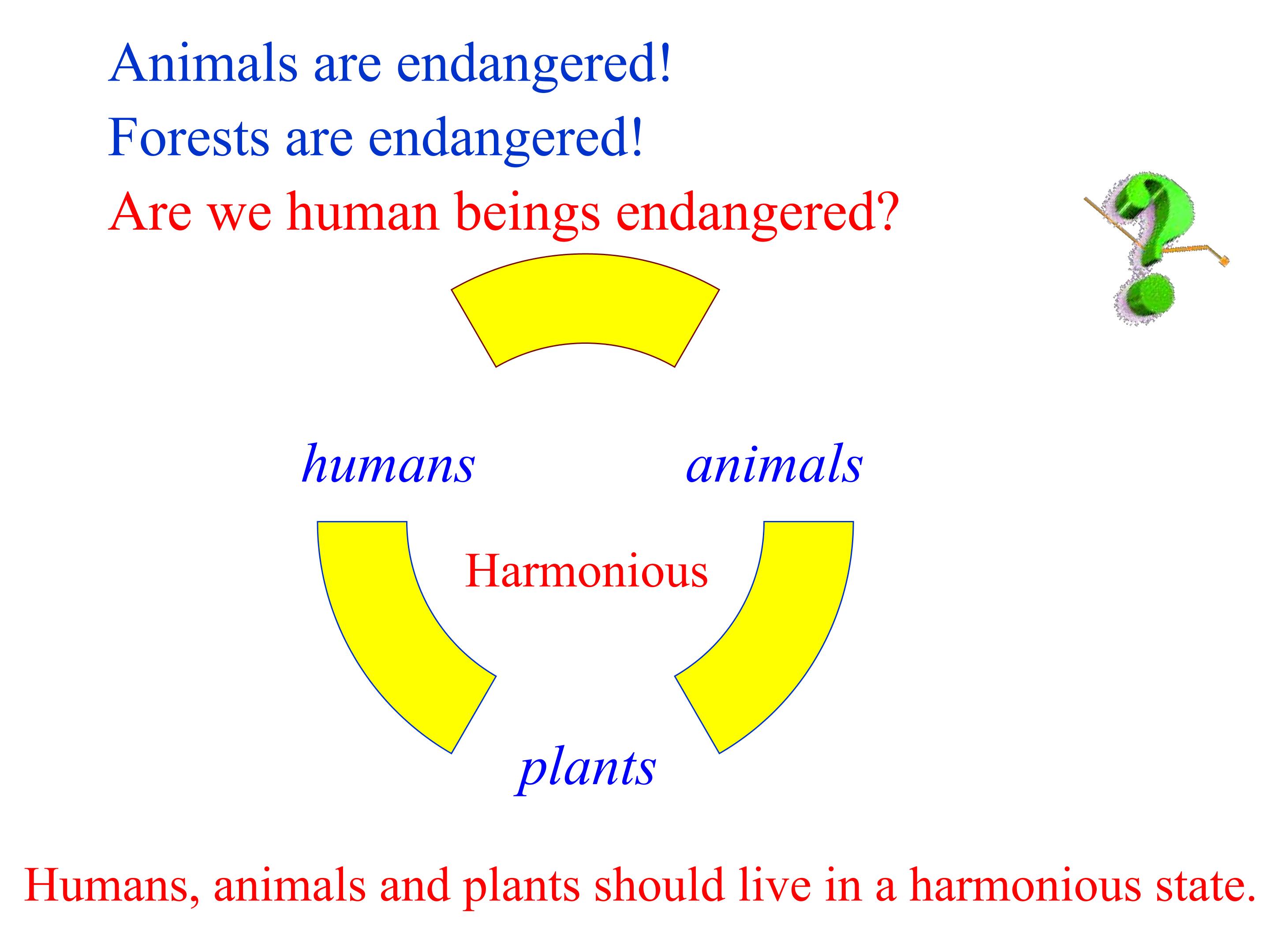 Animals are endangered!
Forests are endangered!
Are we human beings endangered?

humans

animals

Harmonious

plants

Humans, animals and plants should live in a harmonious state.